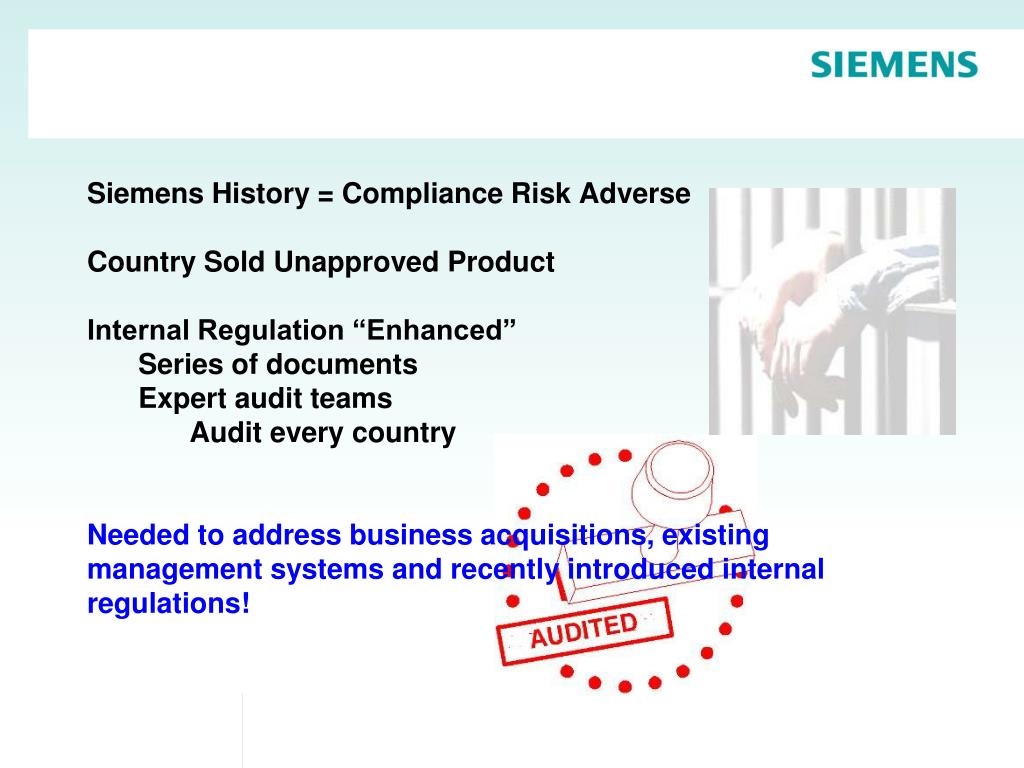 SIEMENS

Siemens History = Compliance Risk Adverse

Country Sold Unapproved Product

Internal Regulation “Enhanced”
Series of documents
Expert audit teams
Audit every country

Needed to address business acquisitions, existing management systems and recently introduced internal regulations!

AUDITED